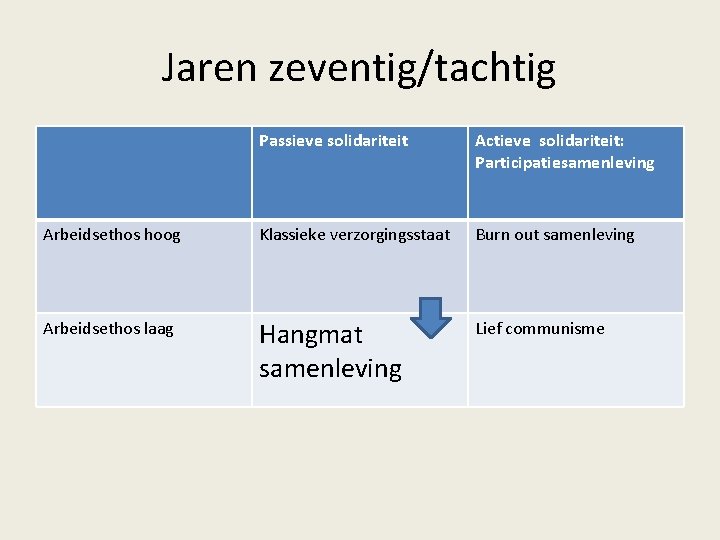 Jaren zeventig/tachtig

| | Passieve solidariteit | Actieve solidariteit: Participatiesamenleving |
|---|---|---|
| Arbeidsethos hoog | Klassieke verzorgingsstaat | Burn out samenleving |
| Arbeidsethos laag | Hangmat samenleving | Lief communisme |